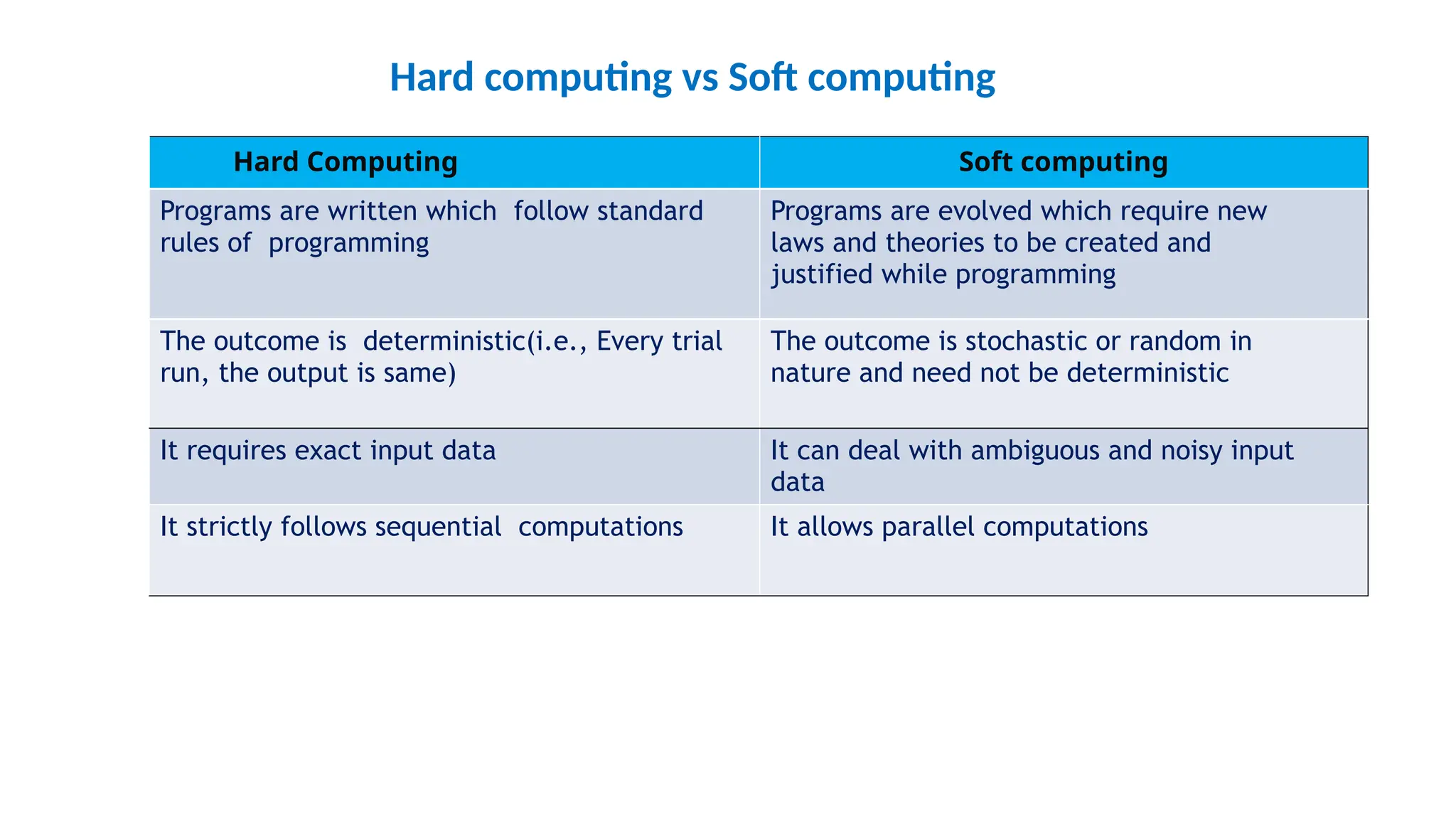 Hard computing vs Soft computing

| Hard Computing | Soft computing |
|---|---|
| Programs are written which follow standard rules of programming | Programs are evolved which require new laws and theories to be created and justified while programming |
| The outcome is deterministic(i.e., Every trial run, the output is same) | The outcome is stochastic or random in nature and need not be deterministic |
| It requires exact input data | It can deal with ambiguous and noisy input data |
| It strictly follows sequential computations | It allows parallel computations |